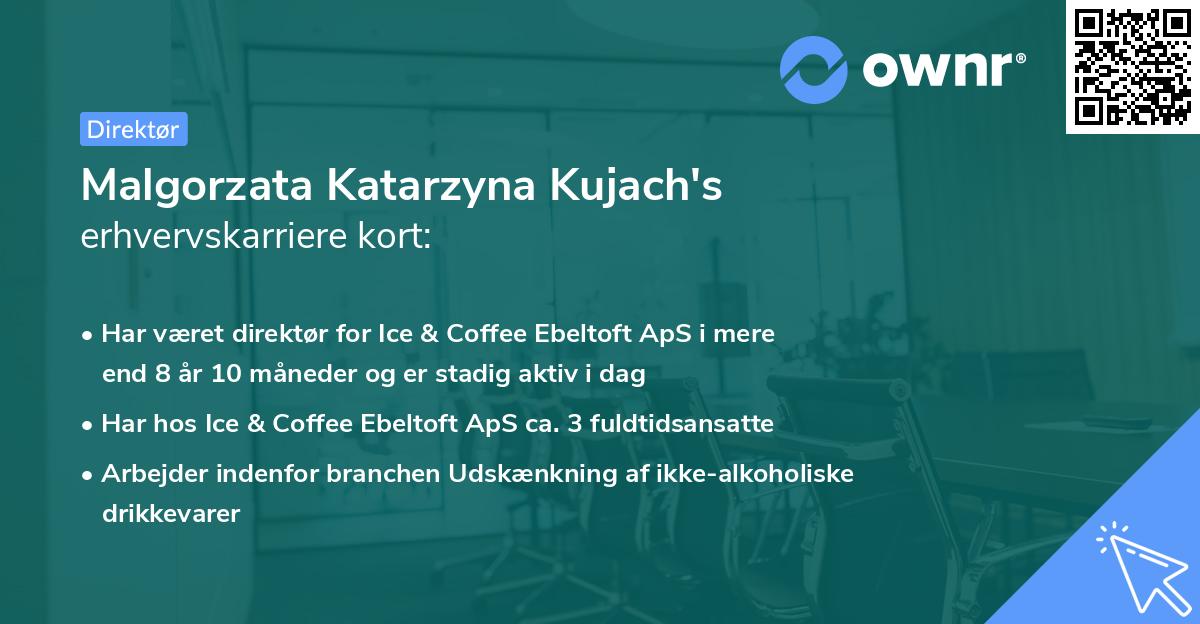 ownr®

Direktør

Malgorzata Katarzyna Kujach's
erhvervskarriere kort:

• Har været direktør for Ice & Coffee Ebeltoft ApS i mere end 8 år 10 måneder og er stadig aktiv i dag
• Har hos Ice & Coffee Ebeltoft ApS ca. 3 fuldtidsansatte
• Arbejder indenfor branchen Udskænkning af ikke-alkoholiske drikkevarer